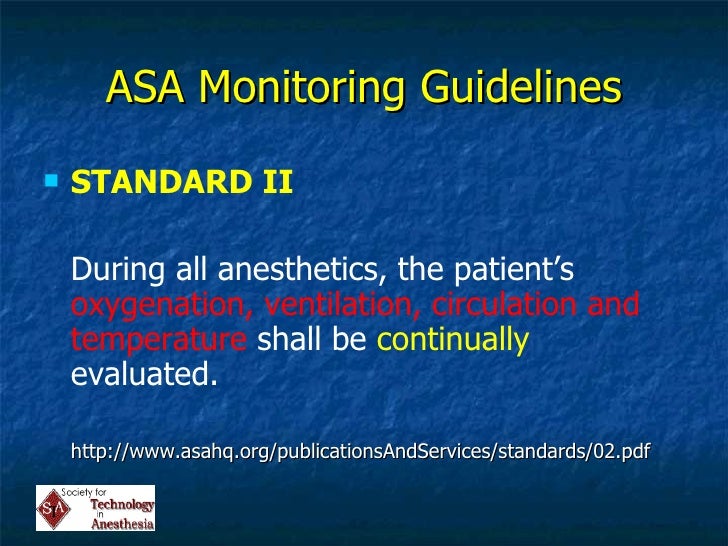 ASA Monitoring Guidelines

STANDARD II

During all anesthetics, the patient's oxygenation, ventilation, circulation and temperature shall be continually evaluated.

http://www.asahq.org/publicationsAndServices/standards/02.pdf

STA Society for Technology in Anesthesia